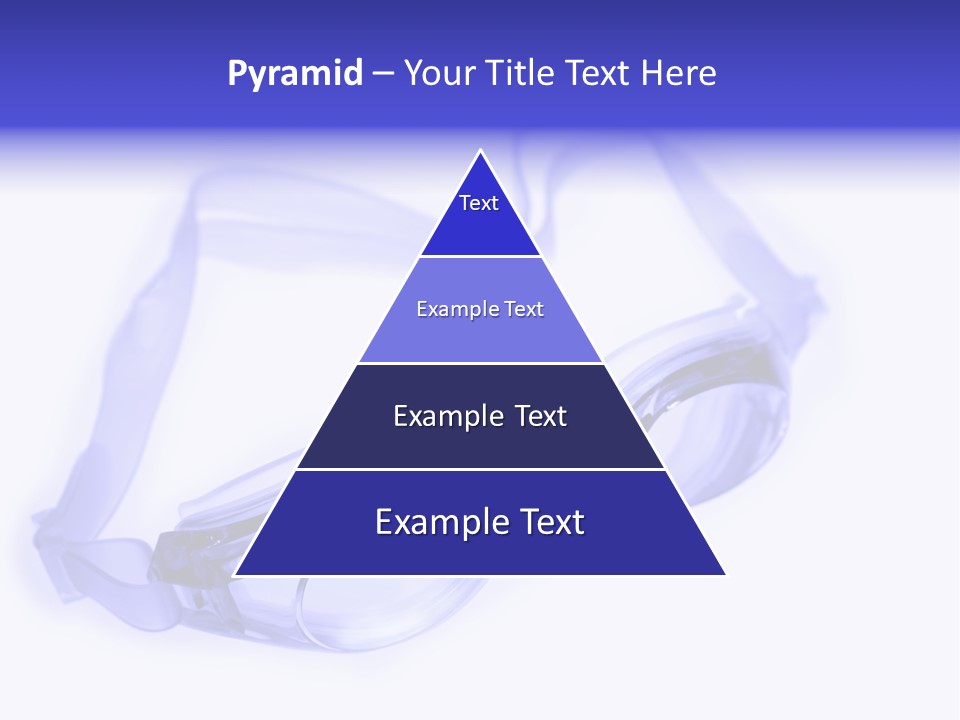 Pyramid – Your Title Text Here

Text

Example Text

Example Text

Example Text